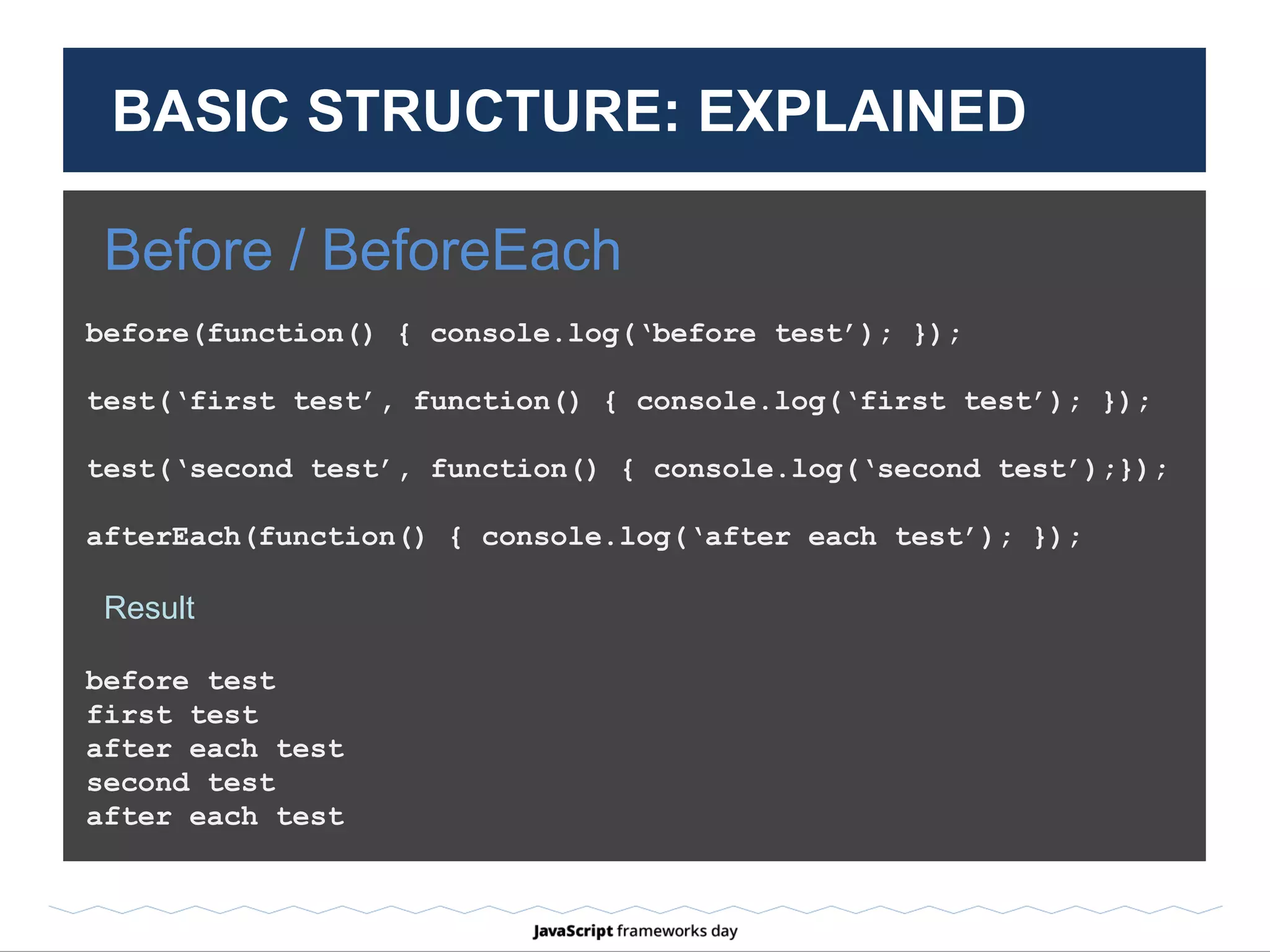 BASIC STRUCTURE: EXPLAINED

Before / BeforeEach

before(function() { console.log(‘before test’); });

test(‘first test’, function() { console.log(‘first test’); });

test(‘second test’, function() { console.log(‘second test’);});

afterEach(function() { console.log(‘after each test’); });

Result

before test
first test
after each test
second test
after each test

JavaScript frameworks day